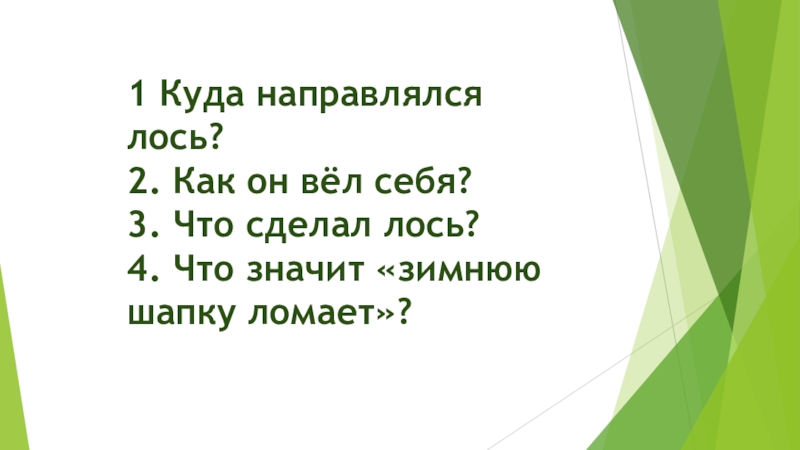 1 Куда направлялся лось?
2. Как он вёл себя?
3. Что сделал лось?
4. Что значит «зимнюю шапку ломает»?